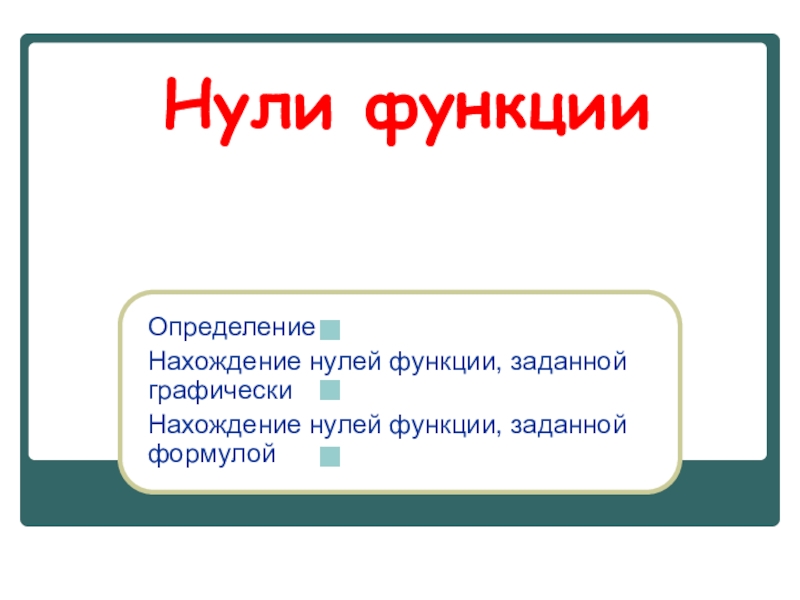 Нули функции

Определение

Нахождение нулей функции, заданной графически

Нахождение нулей функции, заданной формулой